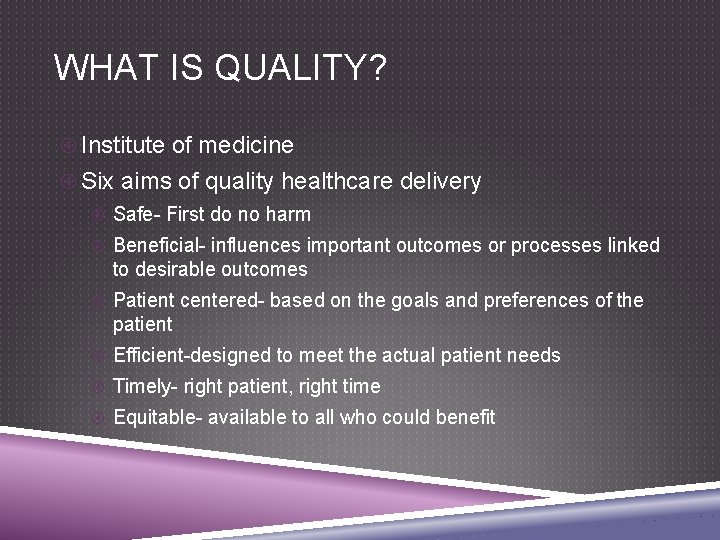 WHAT IS QUALITY?

Institute of medicine

Six aims of quality healthcare delivery

Safe- First do no harm

Beneficial- influences important outcomes or processes linked to desirable outcomes

Patient centered- based on the goals and preferences of the patient

Efficient-designed to meet the actual patient needs

Timely- right patient, right time

Equitable- available to all who could benefit